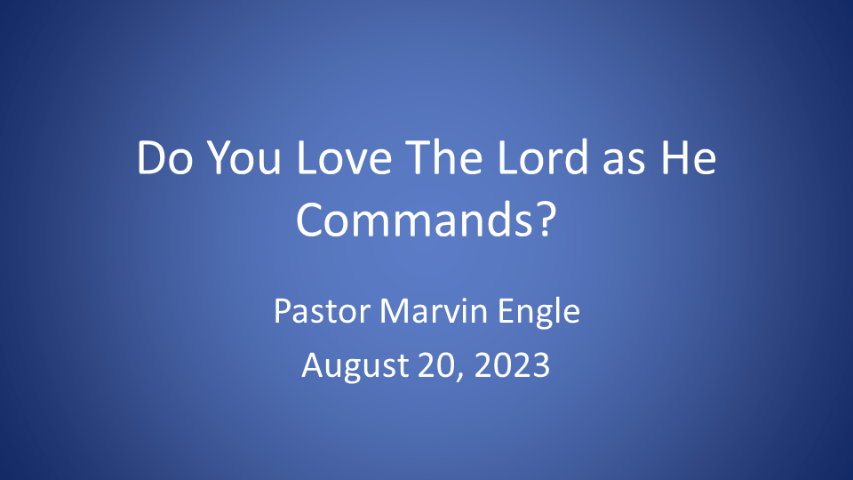 Do You Love The Lord as He Commands?

Pastor Marvin Engle
August 20, 2023